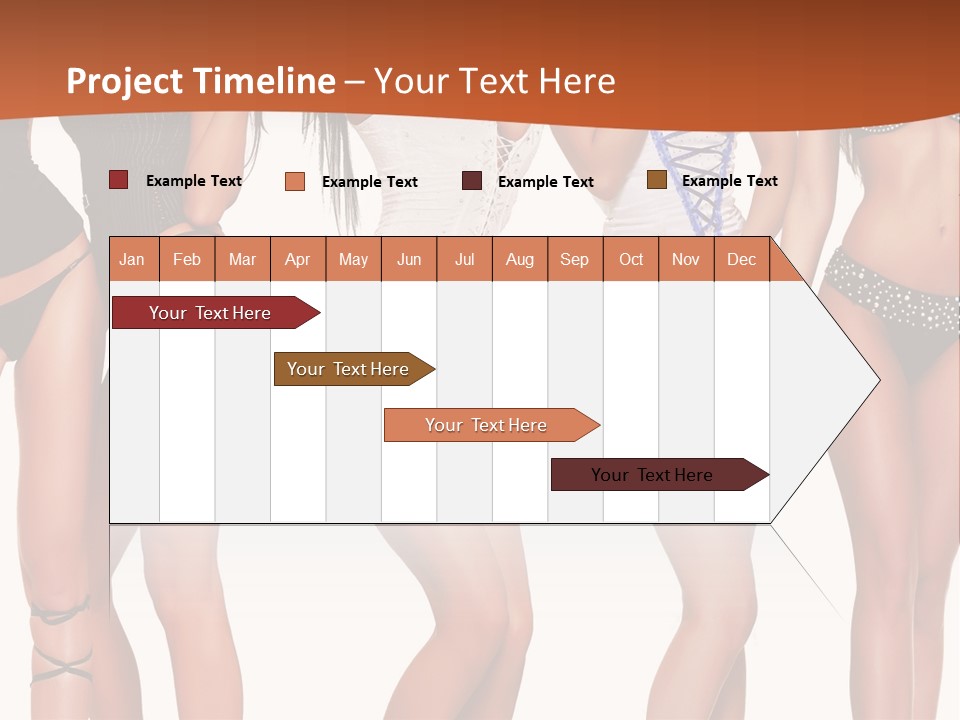 Project Timeline – Your Text Here

Example Text
Example Text
Example Text
Example Text

| Jan | Feb | Mar | Apr | May | Jun | Jul | Aug | Sep | Oct | Nov | Dec |
|---|---|---|---|---|---|---|---|---|---|---|---|

Your Text Here

Your Text Here

Your Text Here

Your Text Here